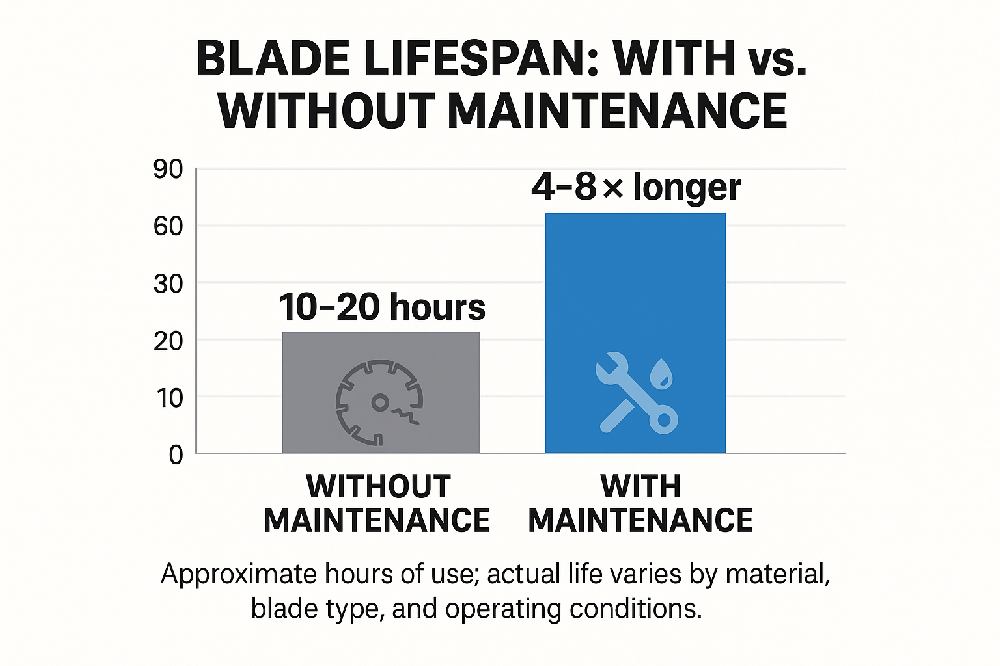 BLADE LIFESPAN: WITH vs. WITHOUT MAINTENANCE

90
60
30
20
10
0

10–20 hours

4–8× longer

WITHOUT MAINTENANCE

WITH MAINTENANCE

Approximate hours of use; actual life varies by material, blade type, and operating conditions.